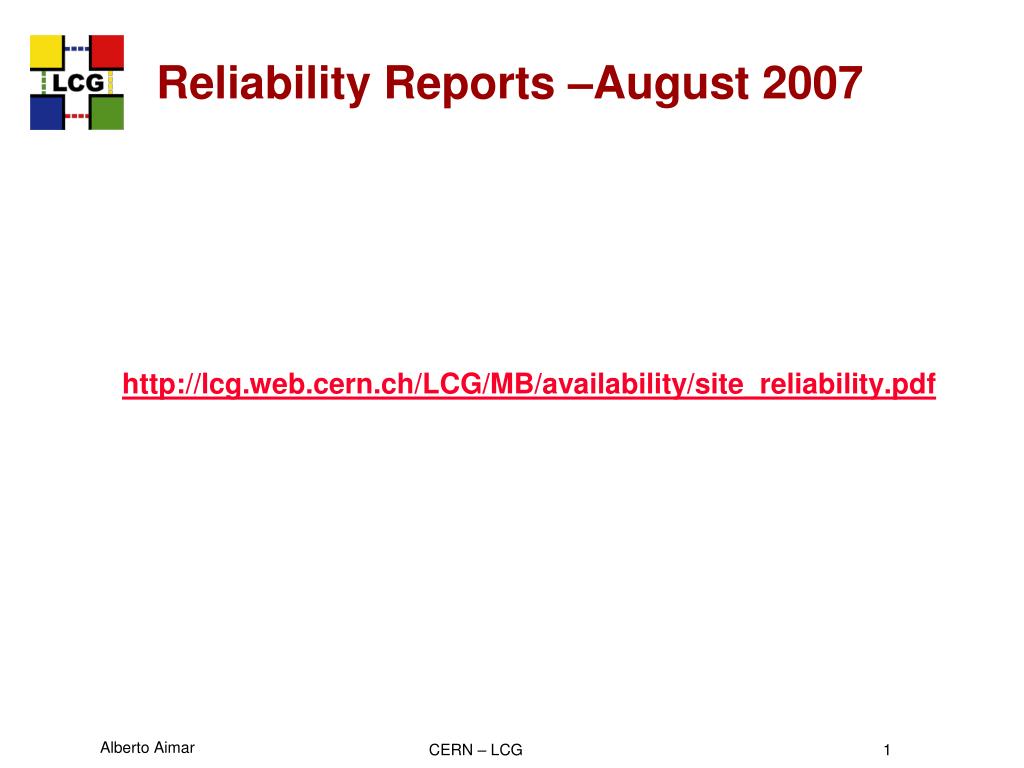 LCG

Reliability Reports –August 2007

http://lcg.web.cern.ch/LCG/MB/availability/site_reliability.pdf

Alberto Aimar

CERN – LCG

1